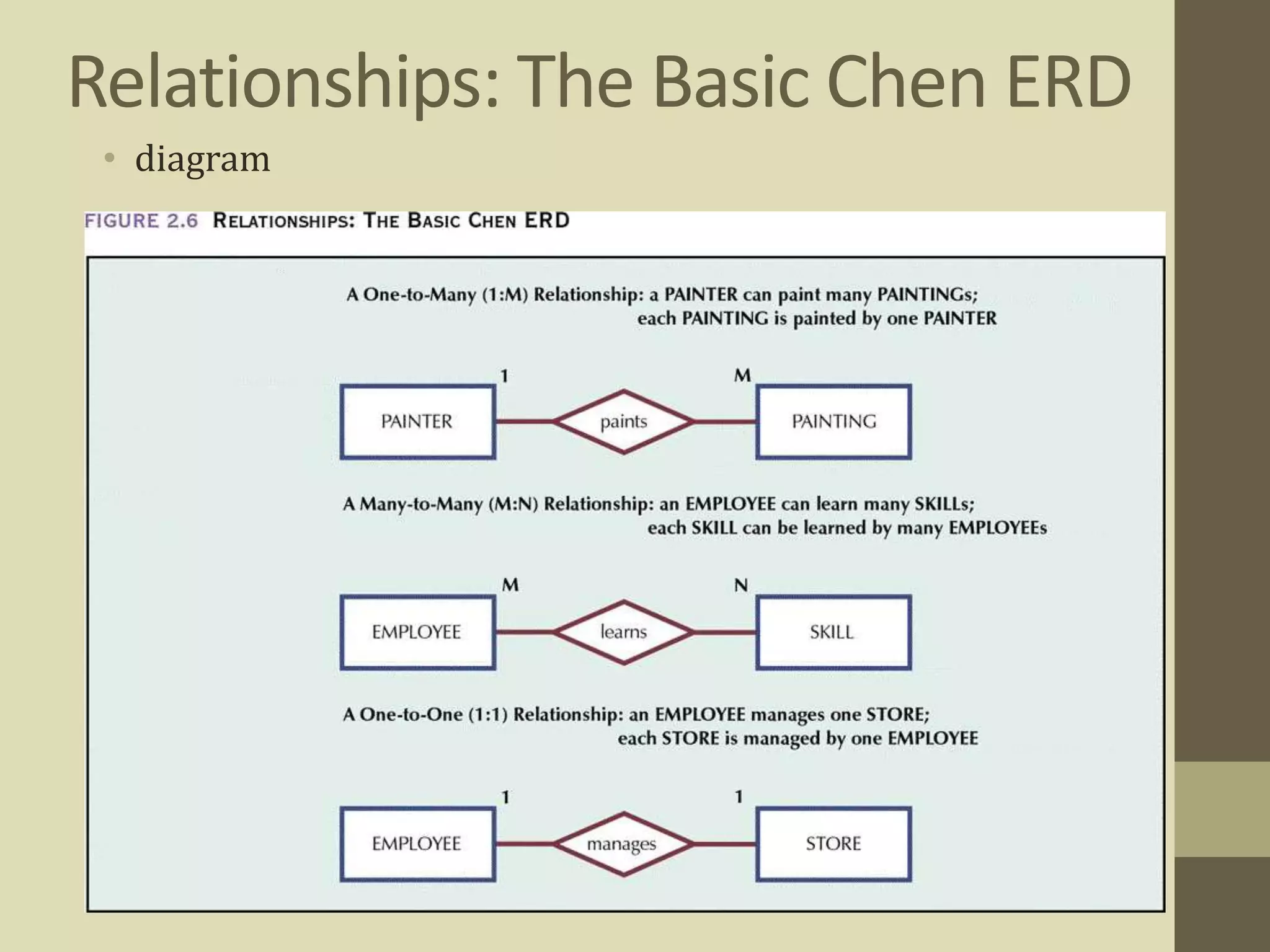 Relationships: The Basic Chen ERD

• diagram

FIGURE 2.6 RELATIONSHIPS: THE BASIC CHEN ERD

A One-to-Many (1:M) Relationship: a PAINTER can paint many PAINTINGs; each PAINTING is painted by one PAINTER

1
M
PAINTER
paints
PAINTING

A Many-to-Many (M:N) Relationship: an EMPLOYEE can learn many SKILLs; each SKILL can be learned by many EMPLOYEEs

M
N
EMPLOYEE
learns
SKILL

A One-to-One (1:1) Relationship: an EMPLOYEE manages one STORE; each STORE is managed by one EMPLOYEE

1
1
EMPLOYEE
manages
STORE